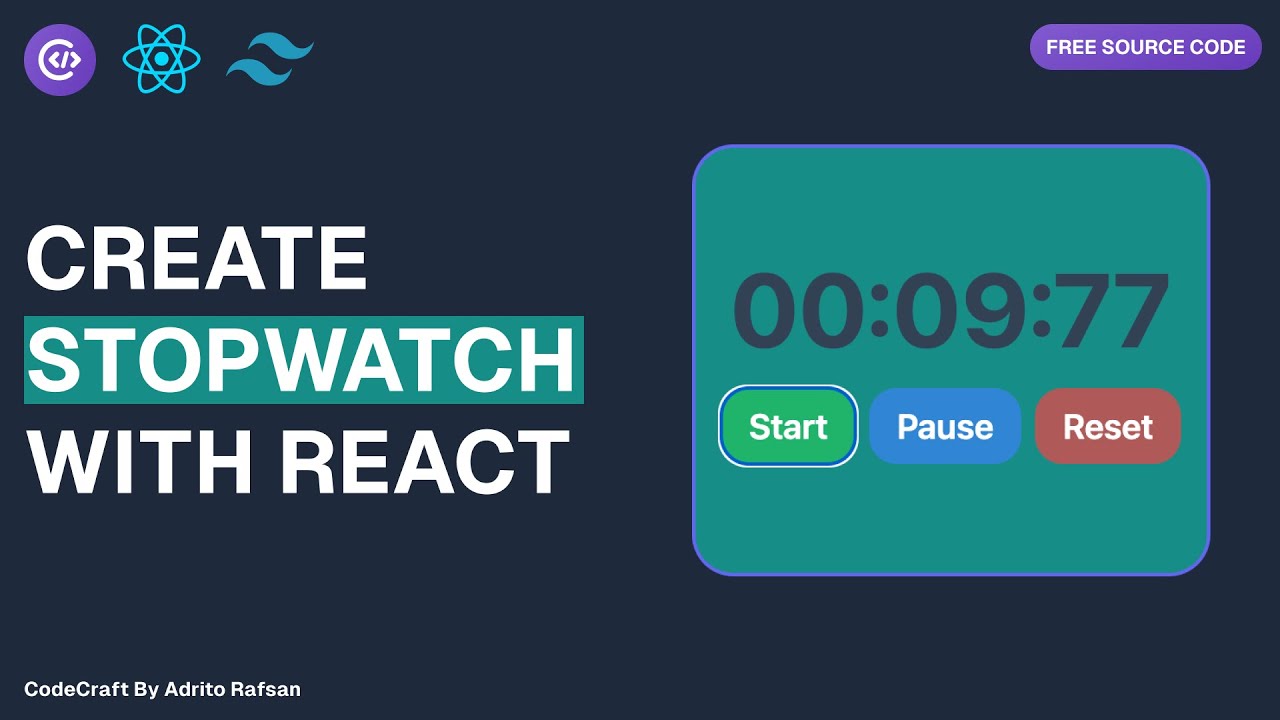 FREE SOURCE CODE

CREATE
STOPWATCH
WITH REACT

00:09:77

Start Pause Reset

CodeCraft By Adrito Rafsan